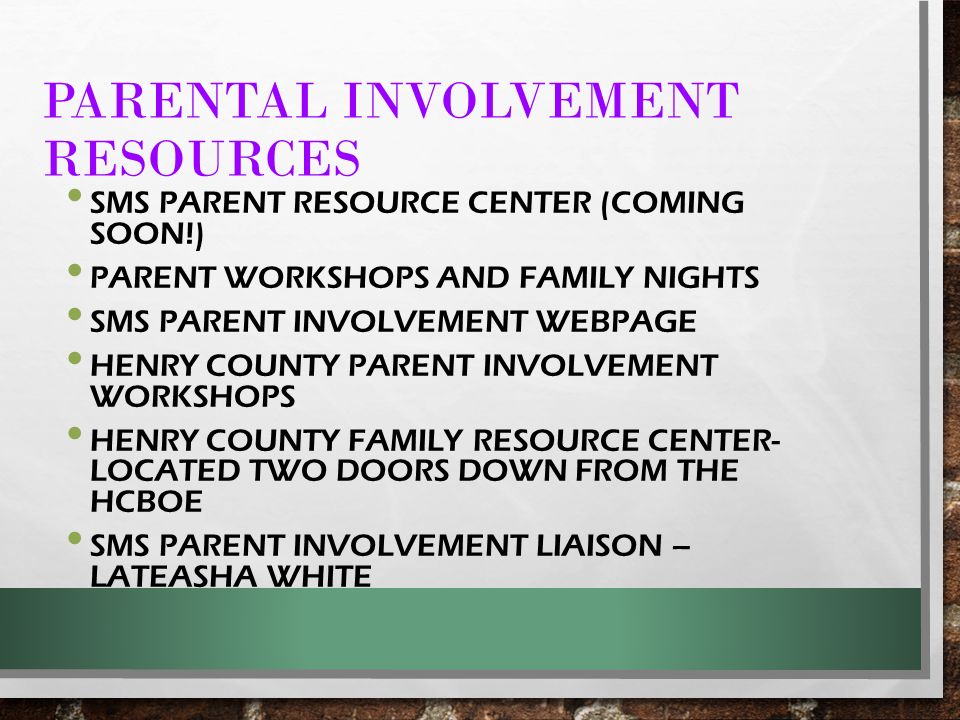 PARENTAL INVOLVEMENT RESOURCES

• SMS PARENT RESOURCE CENTER (COMING SOON!)
• PARENT WORKSHOPS AND FAMILY NIGHTS
• SMS PARENT INVOLVEMENT WEBPAGE
• HENRY COUNTY PARENT INVOLVEMENT WORKSHOPS
• HENRY COUNTY FAMILY RESOURCE CENTER- LOCATED TWO DOORS DOWN FROM THE HCBOE
• SMS PARENT INVOLVEMENT LIAISON – LATEASHA WHITE